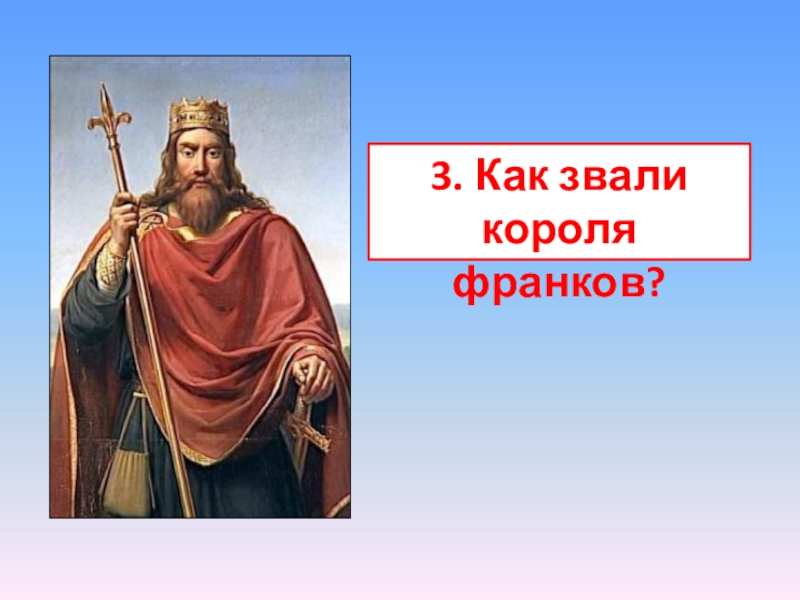 3. Как звали короля франков?